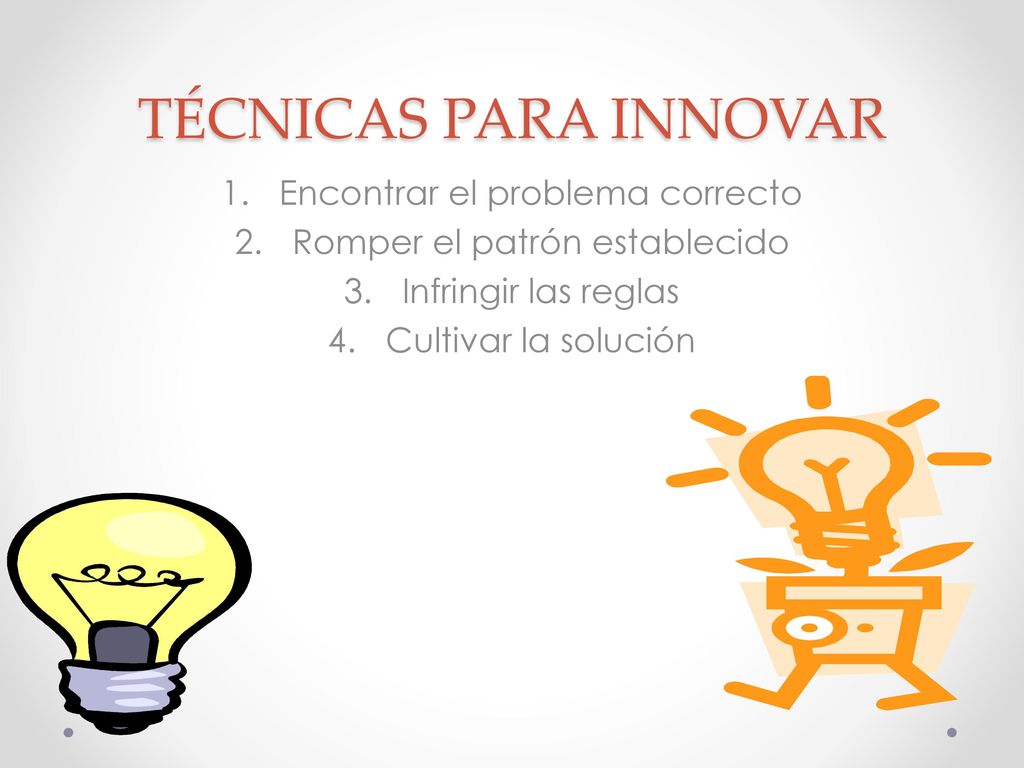 TÉCNICAS PARA INNOVAR

1. Encontrar el problema correcto
2. Romper el patrón establecido
3. Infringir las reglas
4. Cultivar la solución